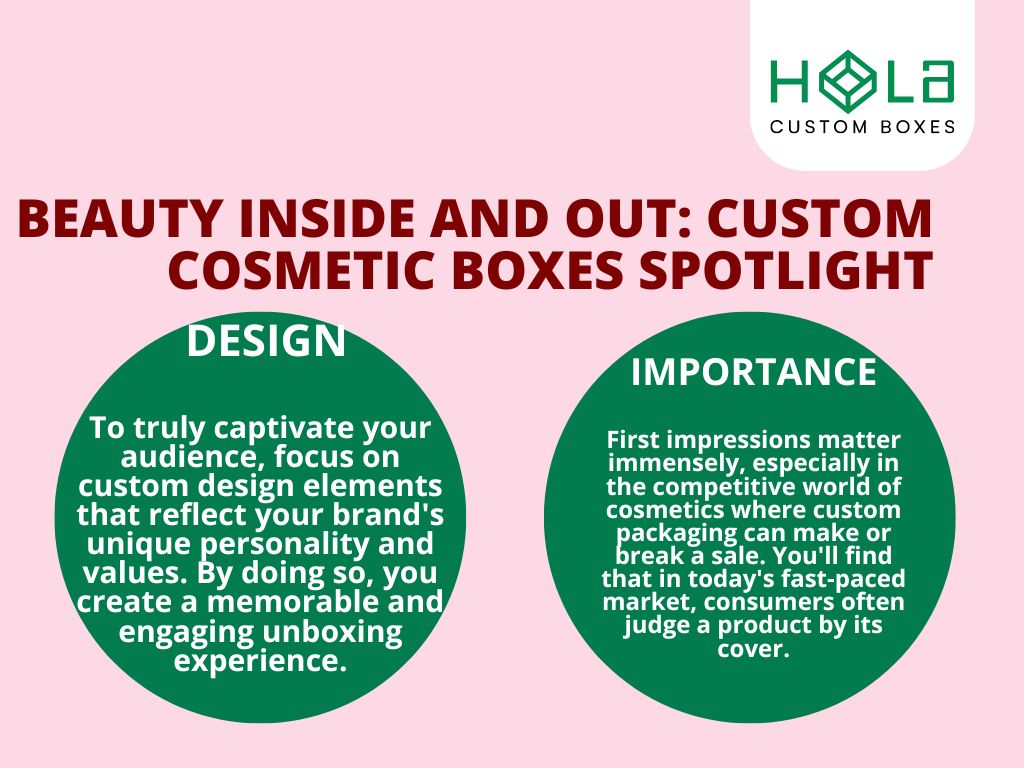 HOLA
CUSTOM BOXES

BEAUTY INSIDE AND OUT: CUSTOM COSMETIC BOXES SPOTLIGHT

DESIGN

To truly captivate your audience, focus on custom design elements that reflect your brand's unique personality and values. By doing so, you create a memorable and engaging unboxing experience.

IMPORTANCE

First impressions matter immensely, especially in the competitive world of cosmetics where custom packaging can make or break a sale. You'll find that in today's fast-paced market, consumers often judge a product by its cover.